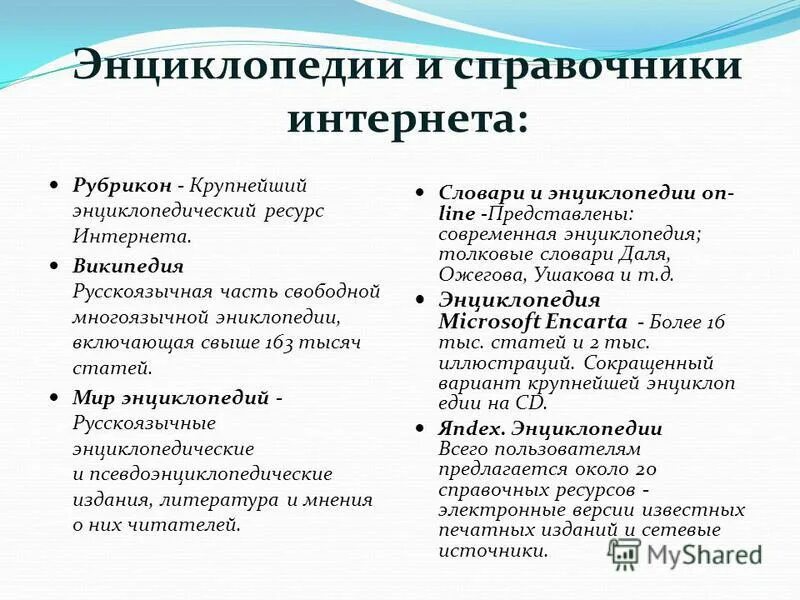 Энциклопедии и справочники интернета:

• Рубрикон - Крупнейший энциклопедический ресурс Интернета.

• Википедия Русскоязычная часть свободной многоязычной эниклопедии, включающая свыше 163 тысяч статей.

• Мир энциклопедий - Русскоязычные энциклопедические и псевдоэнциклопедические издания, литература и мнения о них читателей.

• Словари и энциклопедии on-line -Представлены: современная энциклопедия; толковые словари Даля, Ожегова, Ушакова и т.д.

• Энциклопедия Microsoft Encarta - Более 16 тыс. статей и 2 тыс. иллюстраций. Сокращенный вариант крупнейшей энциклоп едии на CD.

• Яndex. Энциклопедии Всего пользователям предлагается около 20 справочных ресурсов - электронные версии известных печатных изданий и сетевые источники.

MyShared